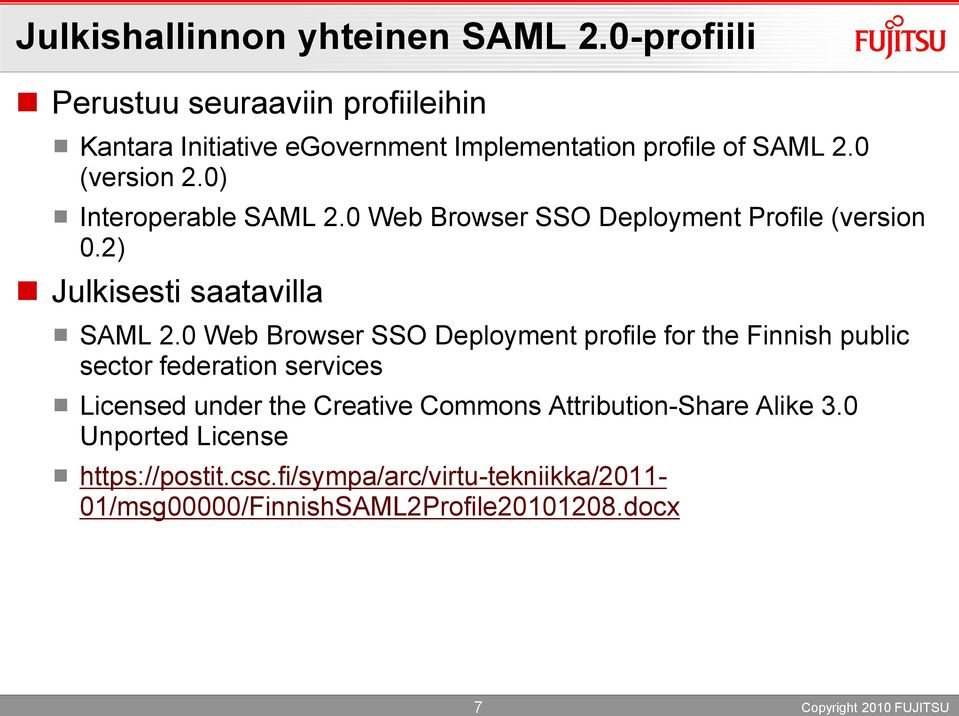 Julkishallinnon yhteinen SAML 2.0-profiili

FUJITSU

Perustuu seuraaviin profiileihin

Kantara Initiative eGovernment Implementation profile of SAML 2.0 (version 2.0)

Interoperable SAML 2.0 Web Browser SSO Deployment Profile (version 0.2)

Julkisesti saatavilla

SAML 2.0 Web Browser SSO Deployment profile for the Finnish public sector federation services

Licensed under the Creative Commons Attribution-Share Alike 3.0 Unported License

https://postit.csc.fi/sympa/arc/virtu-tekniikka/2011-01/msg00000/FinnishSAML2Profile20101208.docx

7

Copyright 2010 FUJITSU